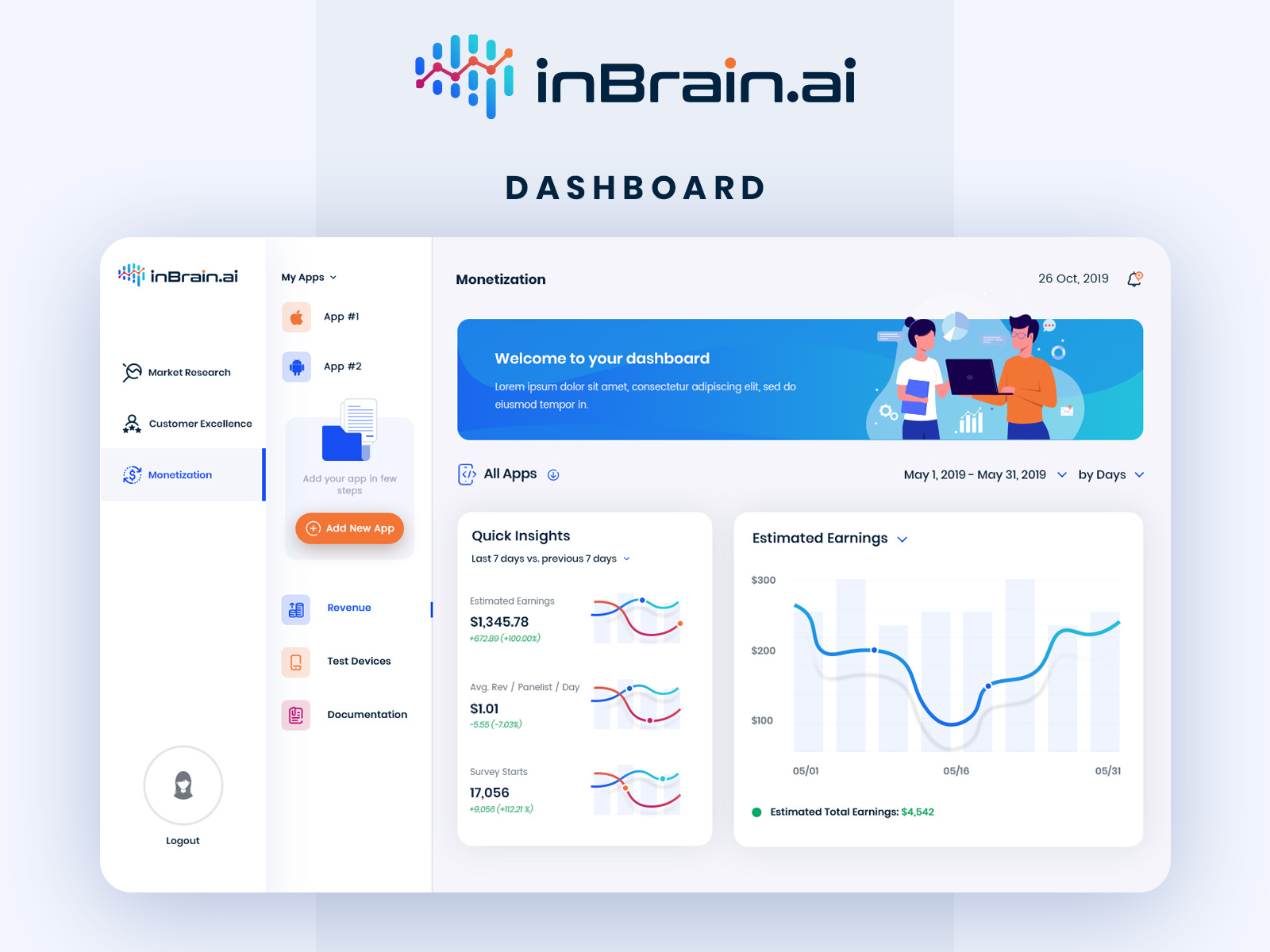 inBrain.ai

DASHBOARD

inBrain.ai

Market Research

Customer Excellence

Monetization

Logout

My Apps

App #1

App #2

Add your app in few steps

Add New App

Revenue

Test Devices

Documentation

Monetization

26 Oct, 2019

Welcome to your dashboard

Lorem ipsum dolor sit amet, consectetur adipiscing elit, sed do eiusmod tempor in.

All Apps

May 1, 2019 - May 31, 2019

by Days

Quick Insights

Last 7 days vs. previous 7 days

Estimated Earnings
$1,345.78
+672.89 (+100.00%)

Avg. Rev / Panelist / Day
$1.01
-5.55 (-7.03%)

Survey Starts
17,056
+9,056 (+112.21 %)

Estimated Earnings

$300
$200
$100

05/01
05/16
05/31

Estimated Total Earnings: $4,542